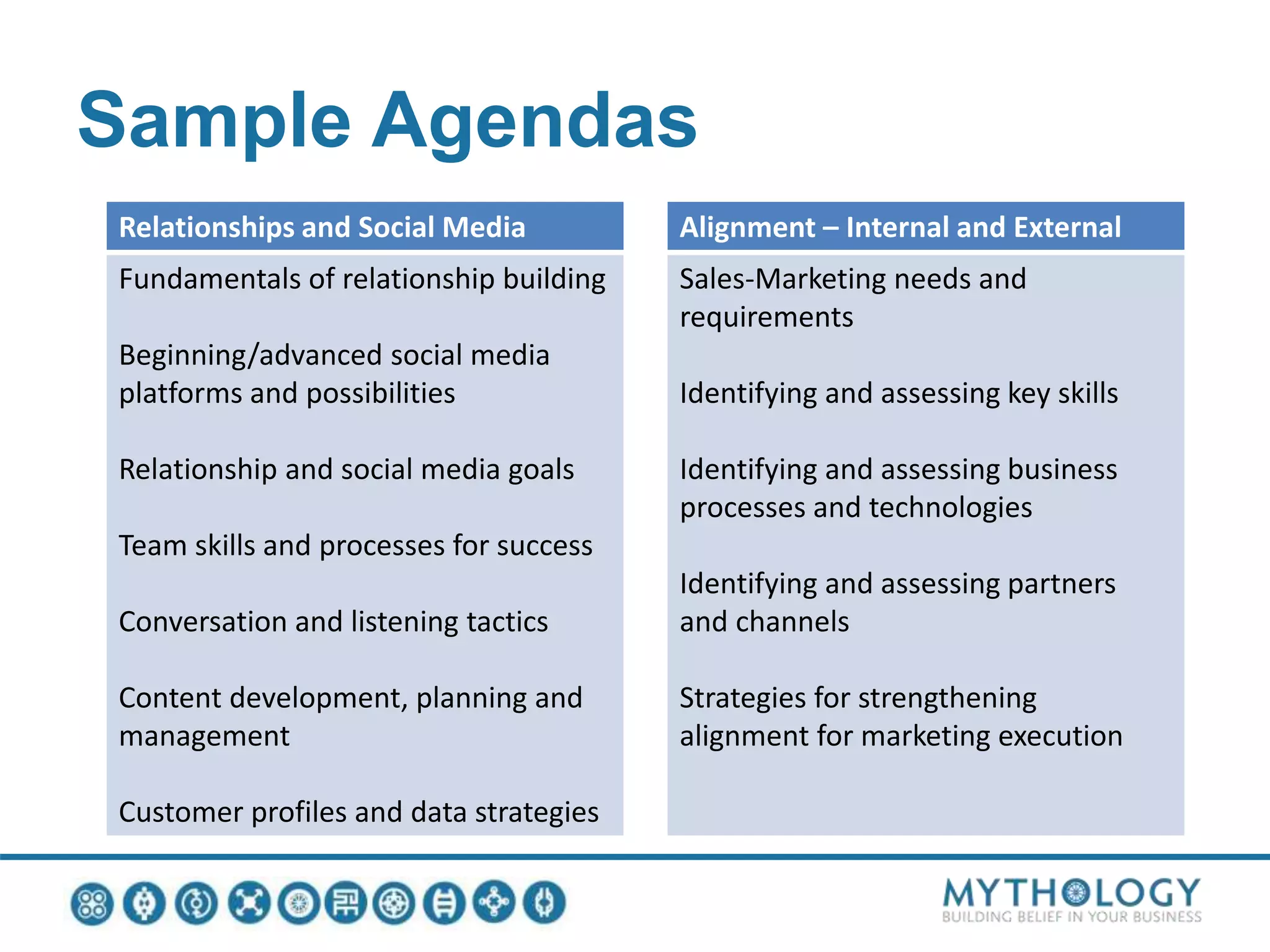 Sample Agendas

Relationships and Social Media

Fundamentals of relationship building

Beginning/advanced social media platforms and possibilities

Relationship and social media goals

Team skills and processes for success

Conversation and listening tactics

Content development, planning and management

Customer profiles and data strategies

Alignment – Internal and External

Sales-Marketing needs and requirements

Identifying and assessing key skills

Identifying and assessing business processes and technologies

Identifying and assessing partners and channels

Strategies for strengthening alignment for marketing execution

MYTHOLOGY
BUILDING BELIEF IN YOUR BUSINESS